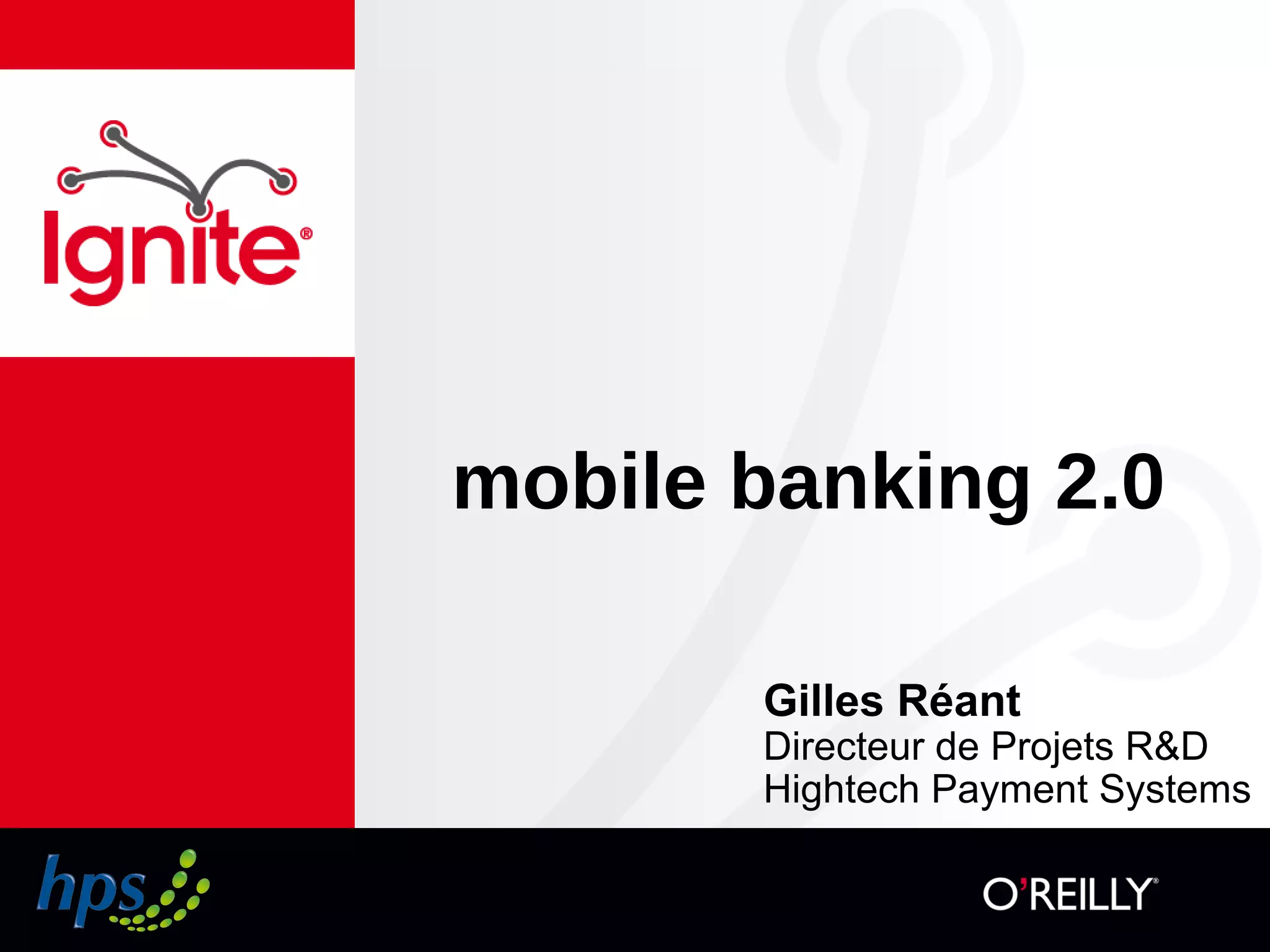 Ignite®

mobile banking 2.0

Gilles Réant
Directeur de Projets R&D
Hightech Payment Systems

hps

O'REILLY®